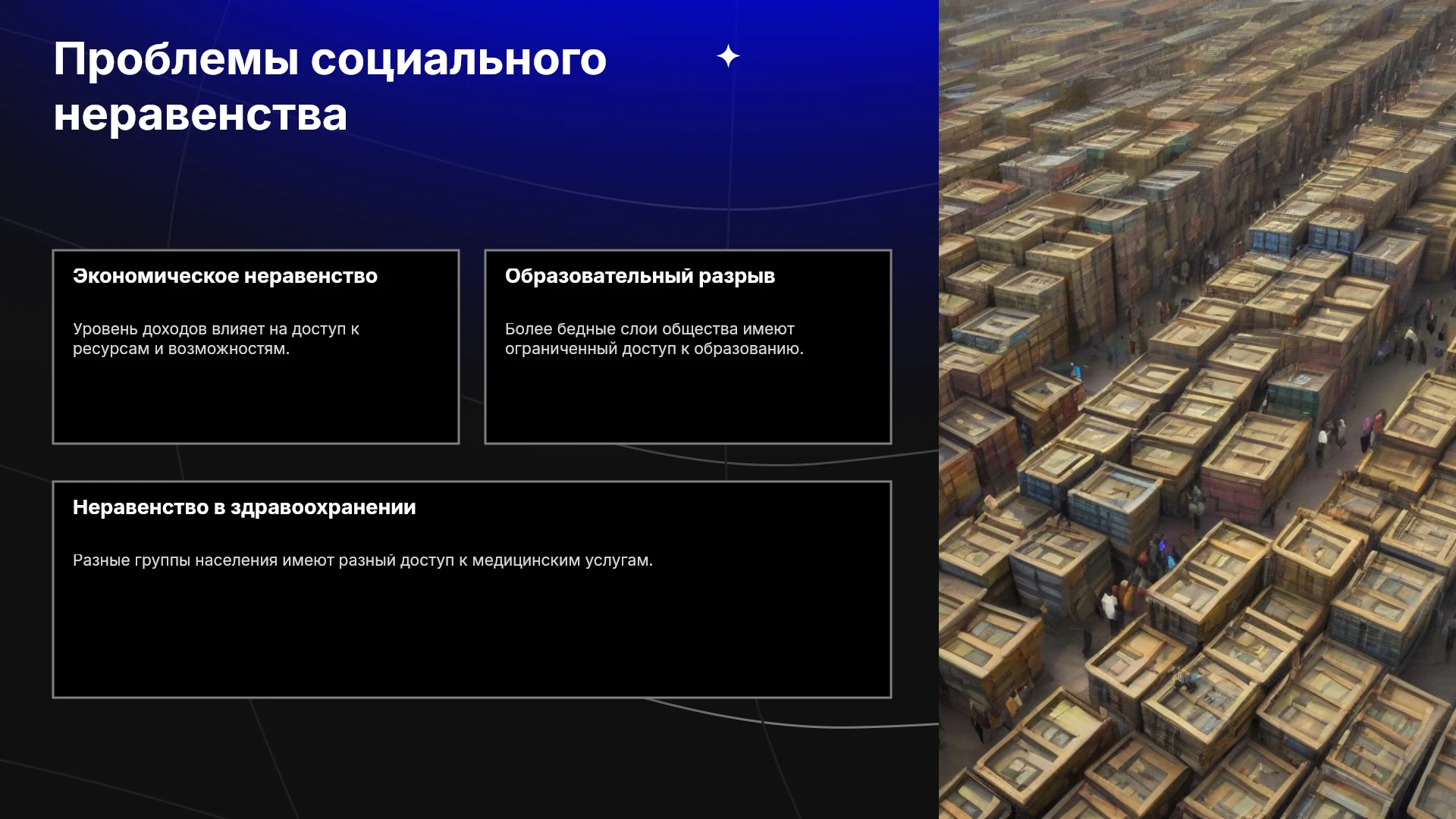 Проблемы социального неравенства

Экономическое неравенство

Уровень доходов влияет на доступ к ресурсам и возможностям.

Образовательный разрыв

Более бедные слои общества имеют ограниченный доступ к образованию.

Неравенство в здравоохранении

Разные группы населения имеют разный доступ к медицинским услугам.